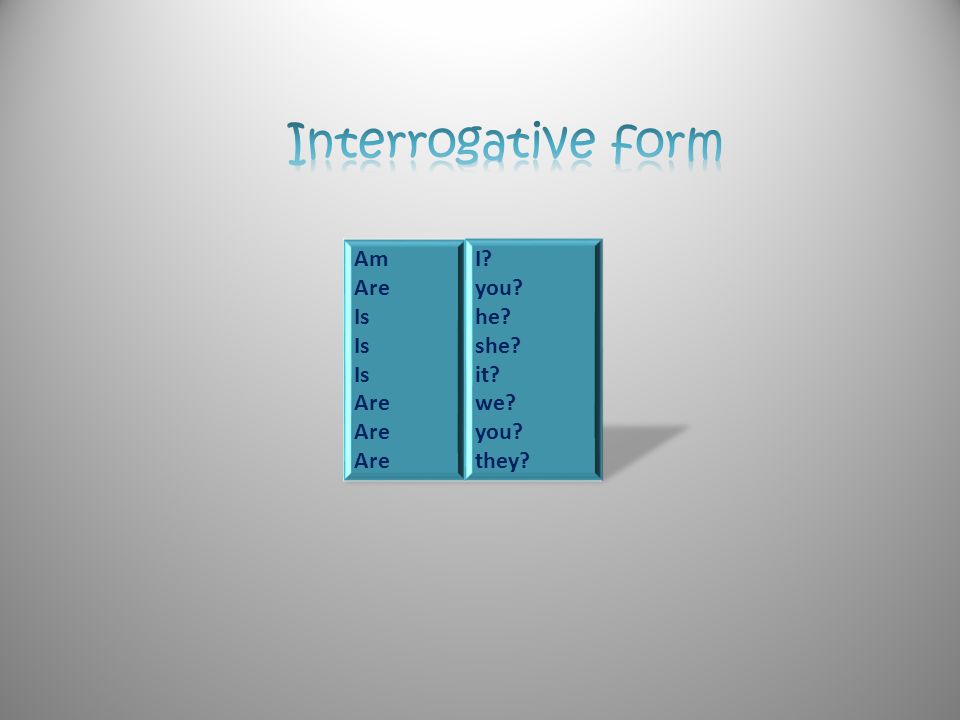 Interrogative form

| Am | I? |
|---|---|
| Are | you? |
| Is | he? |
| Is | she? |
| Is | it? |
| Are | we? |
| Are | you? |
| Are | they? |